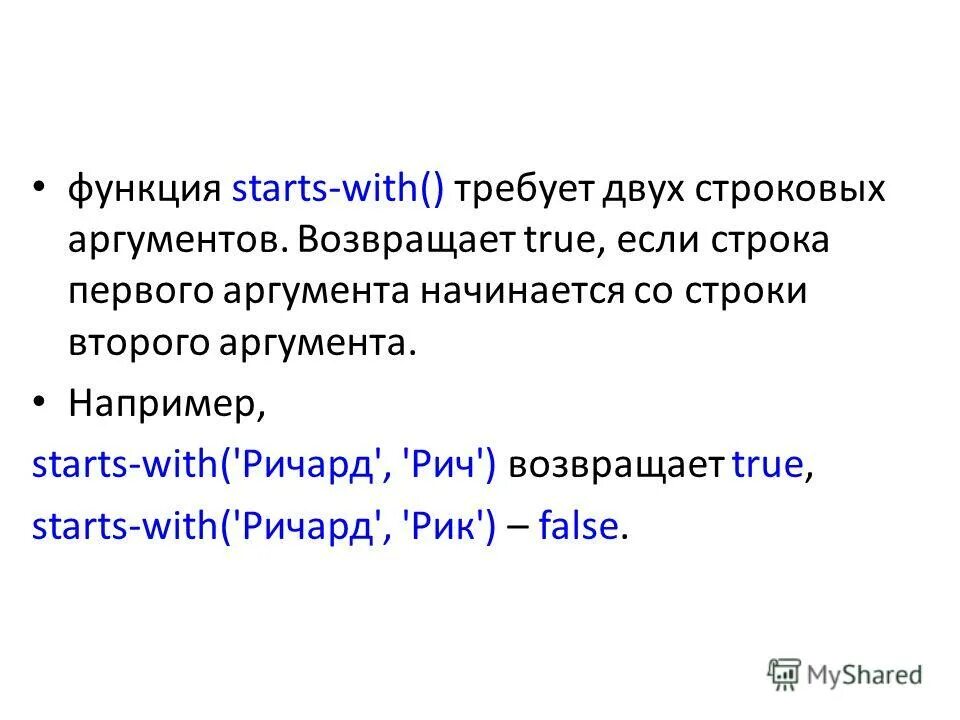 • функция starts-with() требует двух строковых аргументов. Возвращает true, если строка первого аргумента начинается со строки второго аргумента.

• Например,

starts-with('Ричард', 'Рич') возвращает true,

starts-with('Ричард', 'Рик') – false.

MyShared